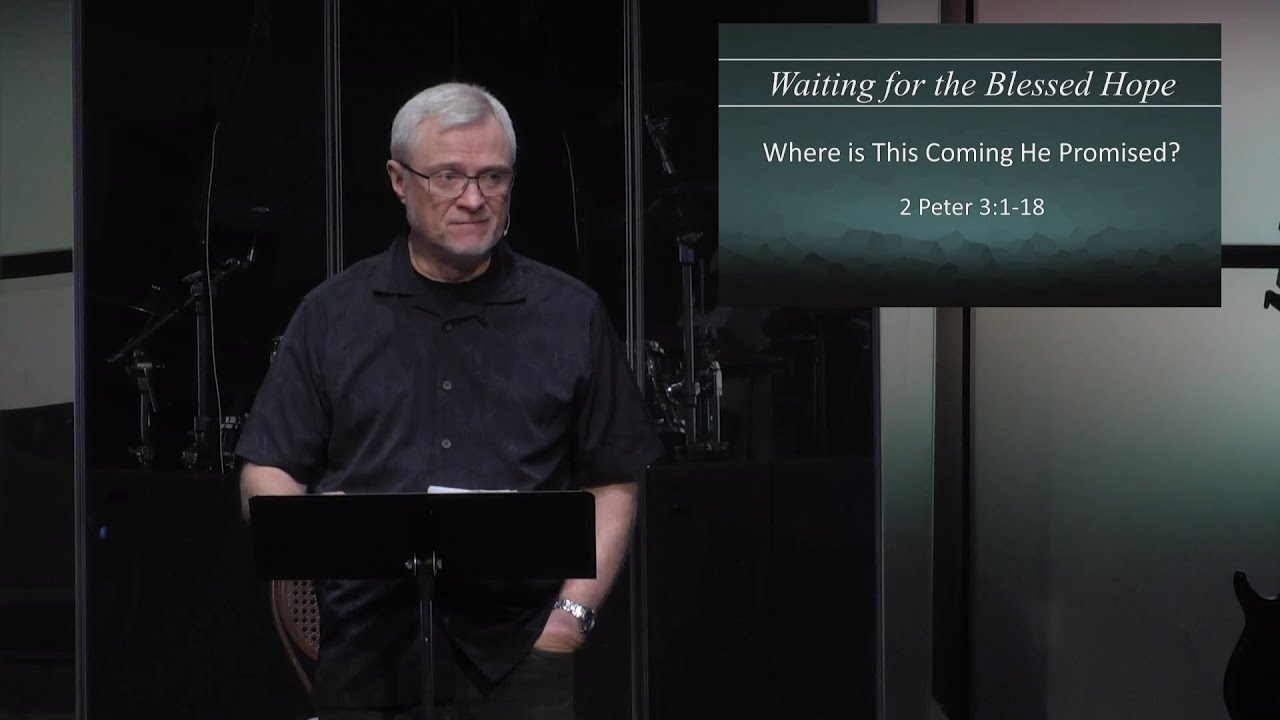 Waiting for the Blessed Hope

Where is This Coming He Promised?

2 Peter 3:1-18